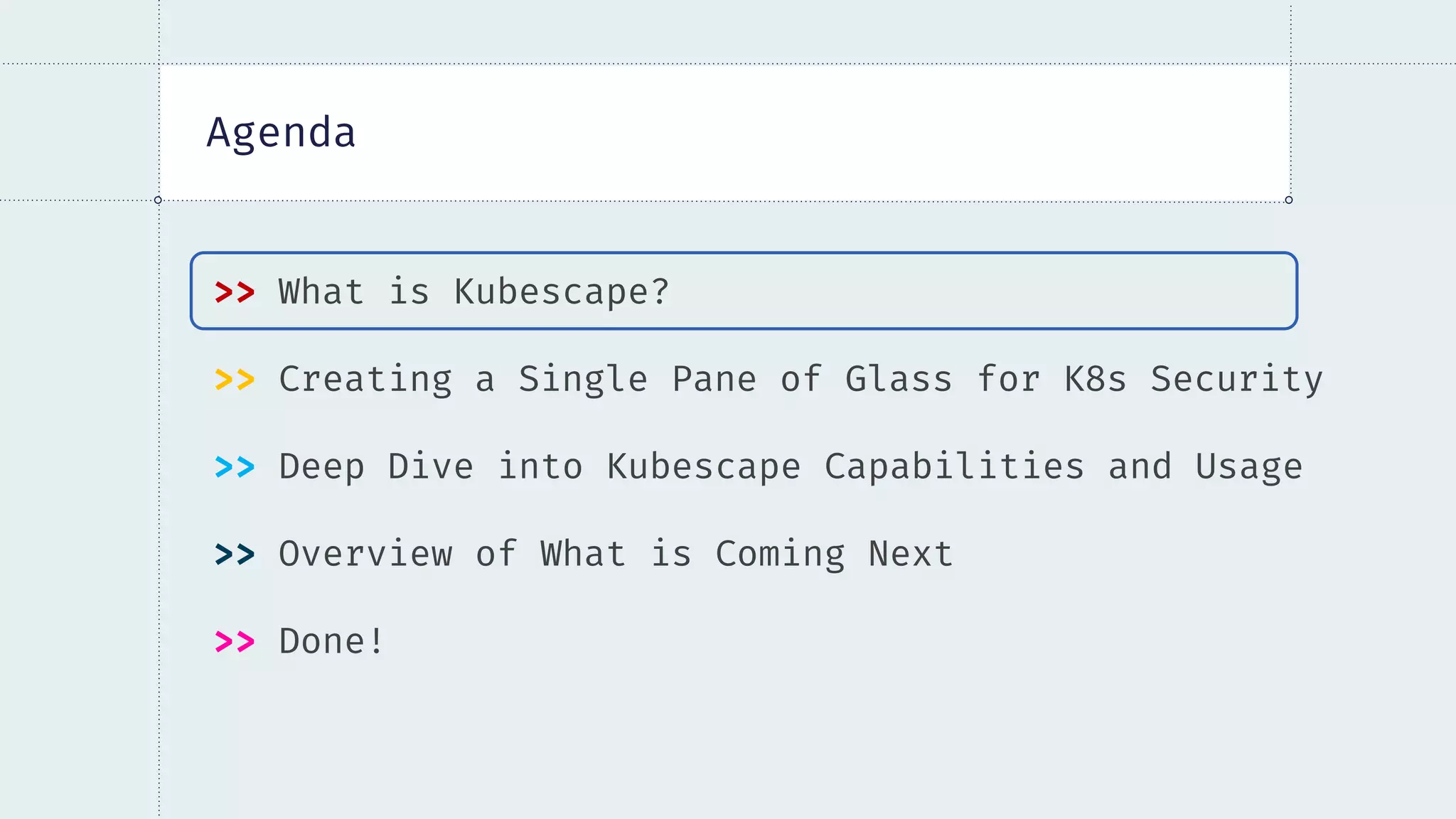 Agenda

>> What is Kubescape?

>> Creating a Single Pane of Glass for K8s Security

>> Deep Dive into Kubescape Capabilities and Usage

>> Overview of What is Coming Next

>> Done!